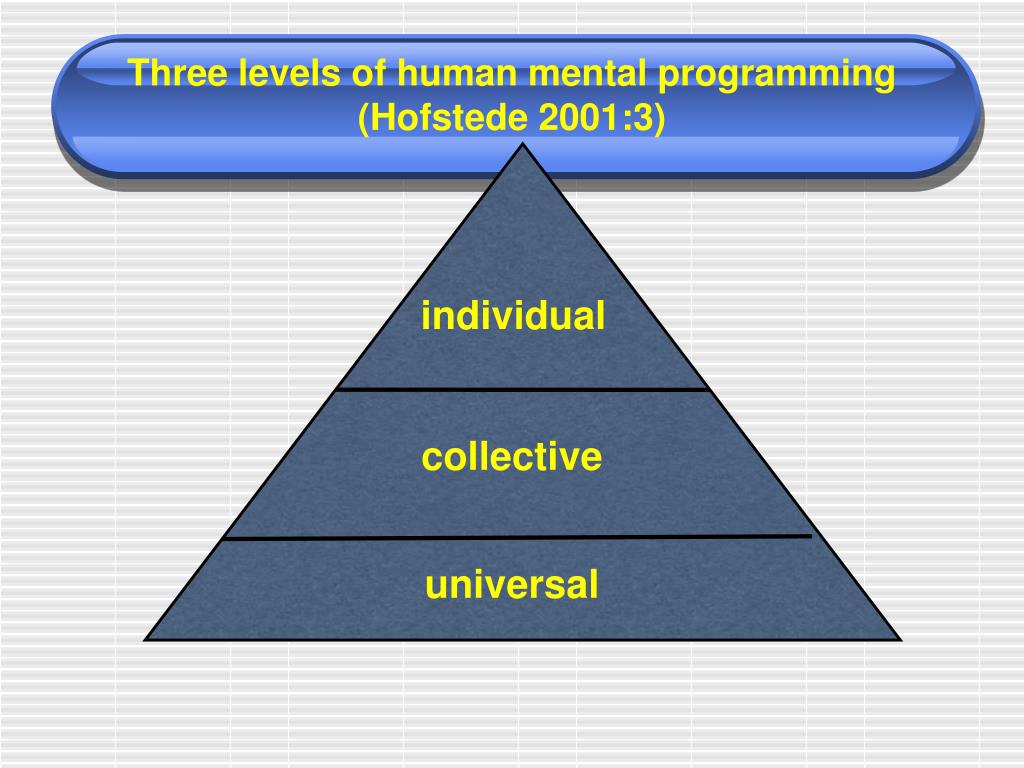 Three levels of human mental programming (Hofstede 2001:3)

individual

collective

universal